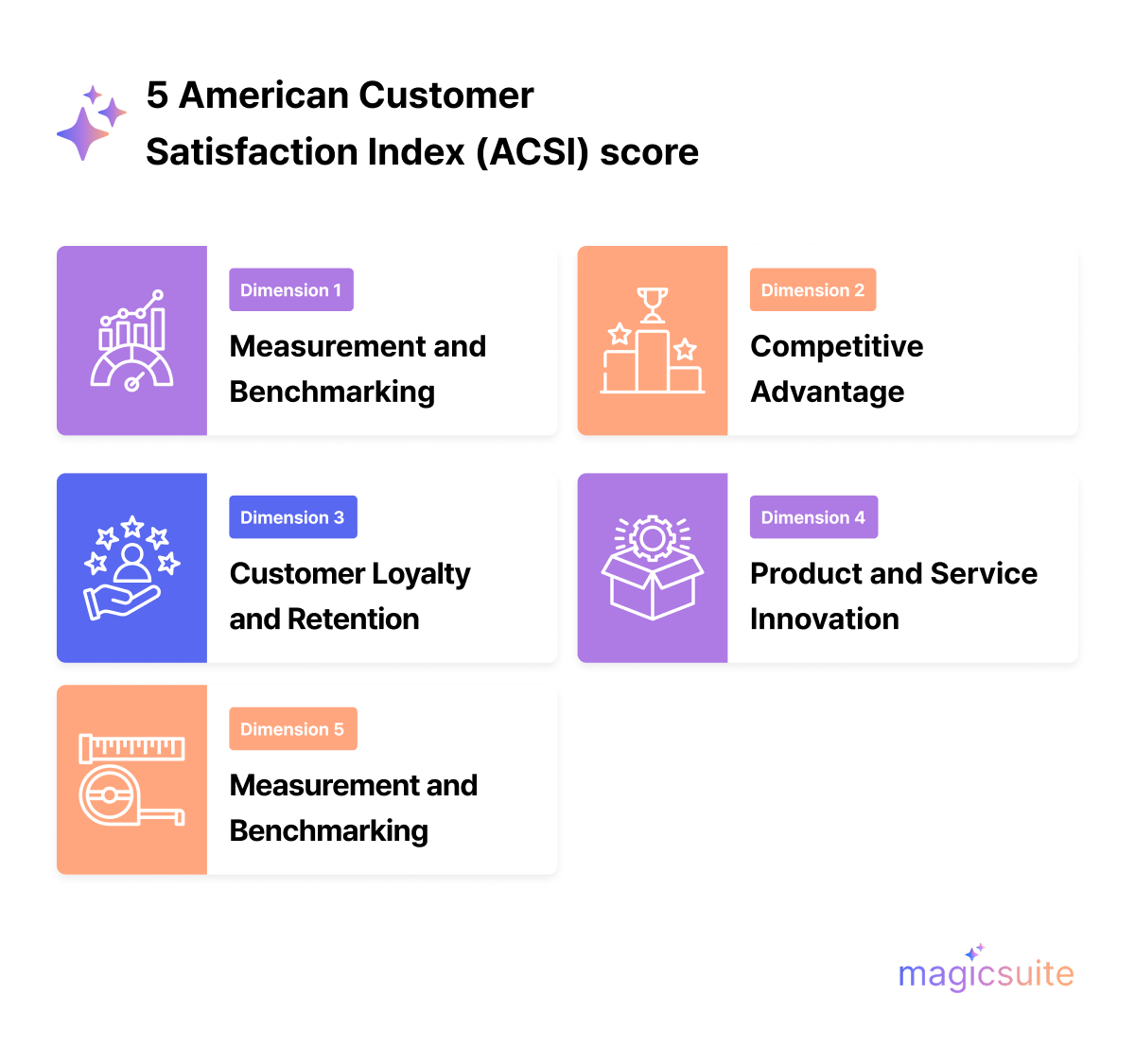 5 American Customer Satisfaction Index (ACSI) score

Dimension 1
Measurement and Benchmarking

Dimension 2
Competitive Advantage

Dimension 3
Customer Loyalty and Retention

Dimension 4
Product and Service Innovation

Dimension 5
Measurement and Benchmarking

magicsuite